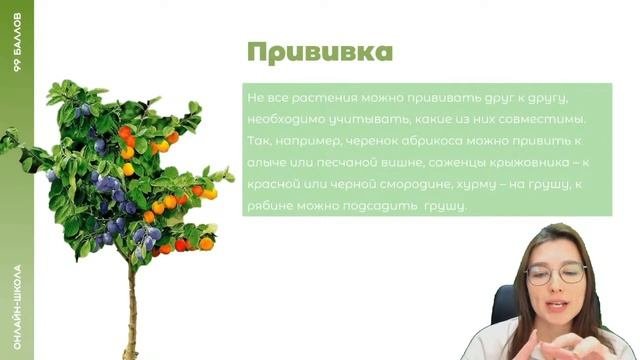 99 БАЛЛОВ

ОНЛАЙН-ШКОЛА

Прививка

Не все растения можно прививать друг к другу, необходимо учитывать, какие из них совместимы. Так, например, черенок абрикоса можно привить к алыче или песчаной вишне, саженцы крыжовника – к красной или черной смородине, хурму – на грушу, к рябине можно подсадить грушу.